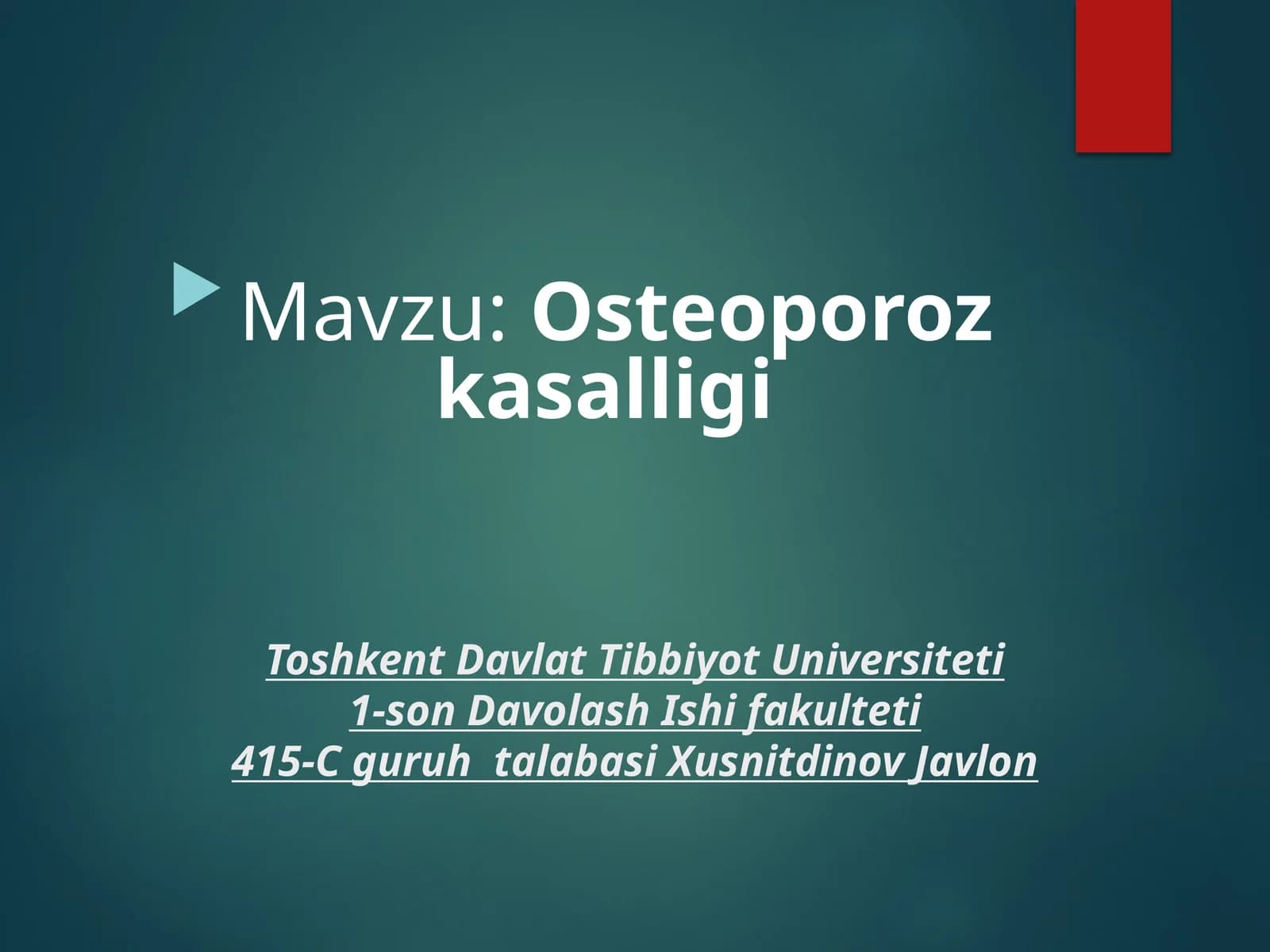 ▶ Mavzu: Osteoporoz kasalligi

Toshkent Davlat Tibbiyot Universiteti
1-son Davolash Ishi fakulteti
415-C guruh talabasi Xusnitdinov Javlon